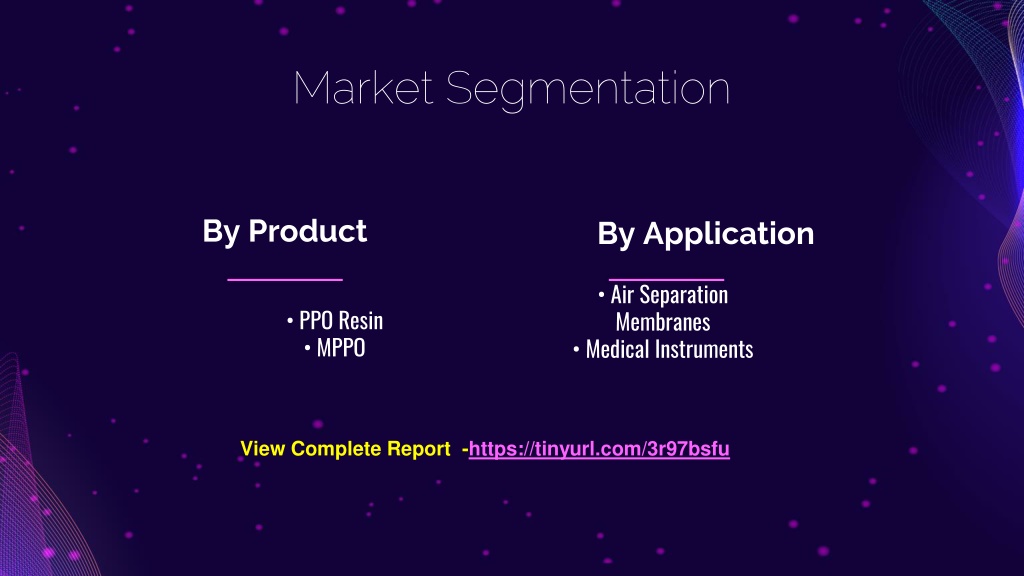 Market Segmentation

By Product

• PPO Resin
• MPPO

By Application

• Air Separation Membranes
• Medical Instruments

View Complete Report -https://tinyurl.com/3r97bsfu